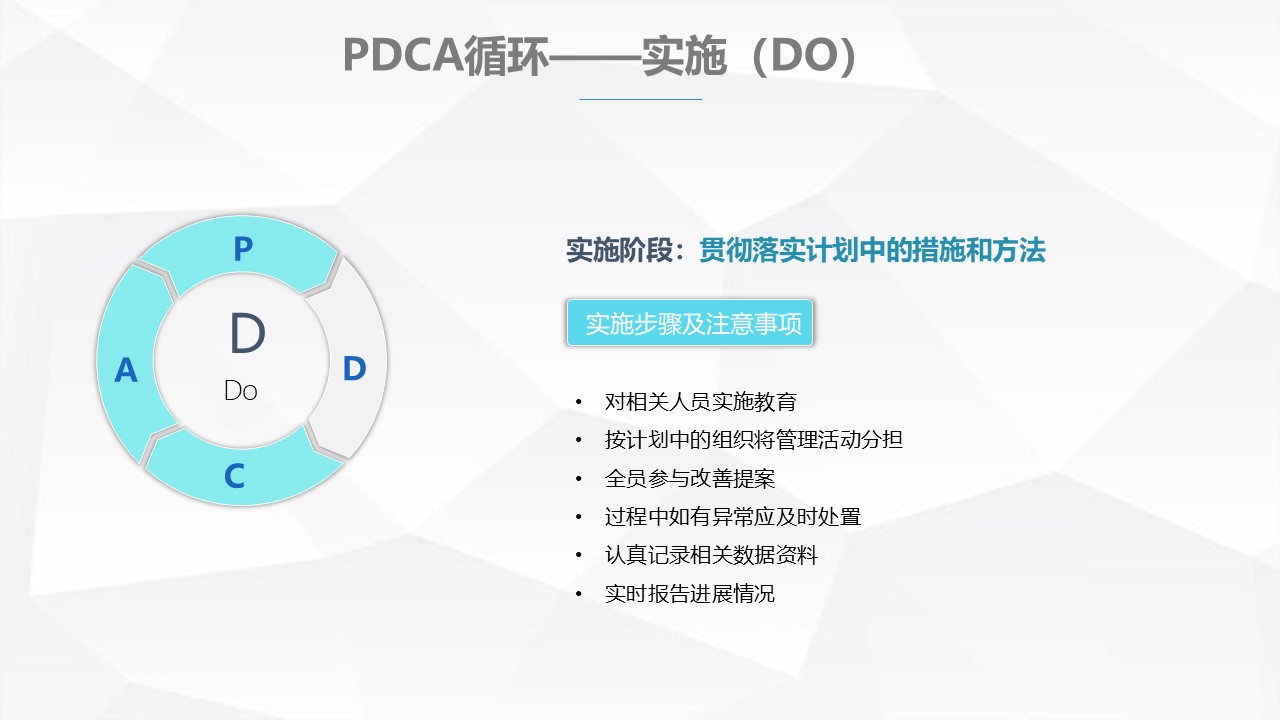 PDCA循环——实施（DO）

P
D
C
A
D
Do

实施阶段：贯彻落实计划中的措施和方法

实施步骤及注意事项

• 对相关人员实施教育
• 按计划中的组织将管理活动分担
• 全员参与改善提案
• 过程中如有异常应及时处置
• 认真记录相关数据资料
• 实时报告进展情况